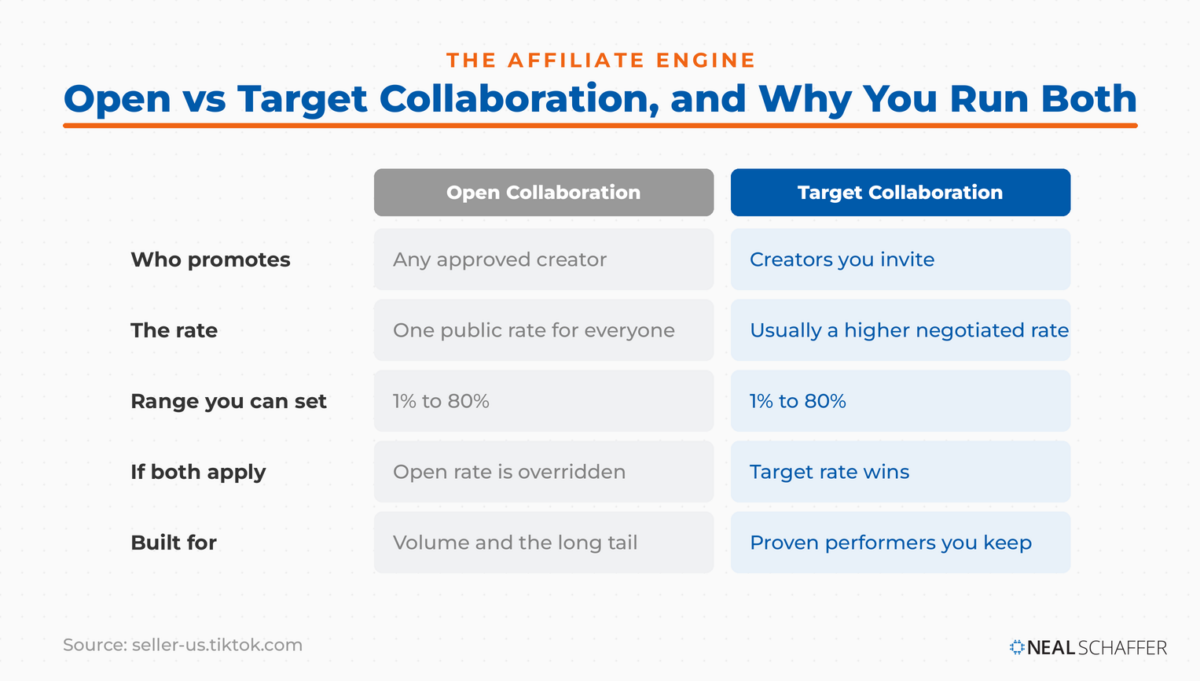 THE AFFILIATE ENGINE

Open vs Target Collaboration, and Why You Run Both

| | Open Collaboration | Target Collaboration |
|---|---|---|
| Who promotes | Any approved creator | Creators you invite |
| The rate | One public rate for everyone | Usually a higher negotiated rate |
| Range you can set | 1% to 80% | 1% to 80% |
| If both apply | Open rate is overridden | Target rate wins |
| Built for | Volume and the long tail | Proven performers you keep |

Source: seller-us.tiktok.com

NEAL SCHAFFER